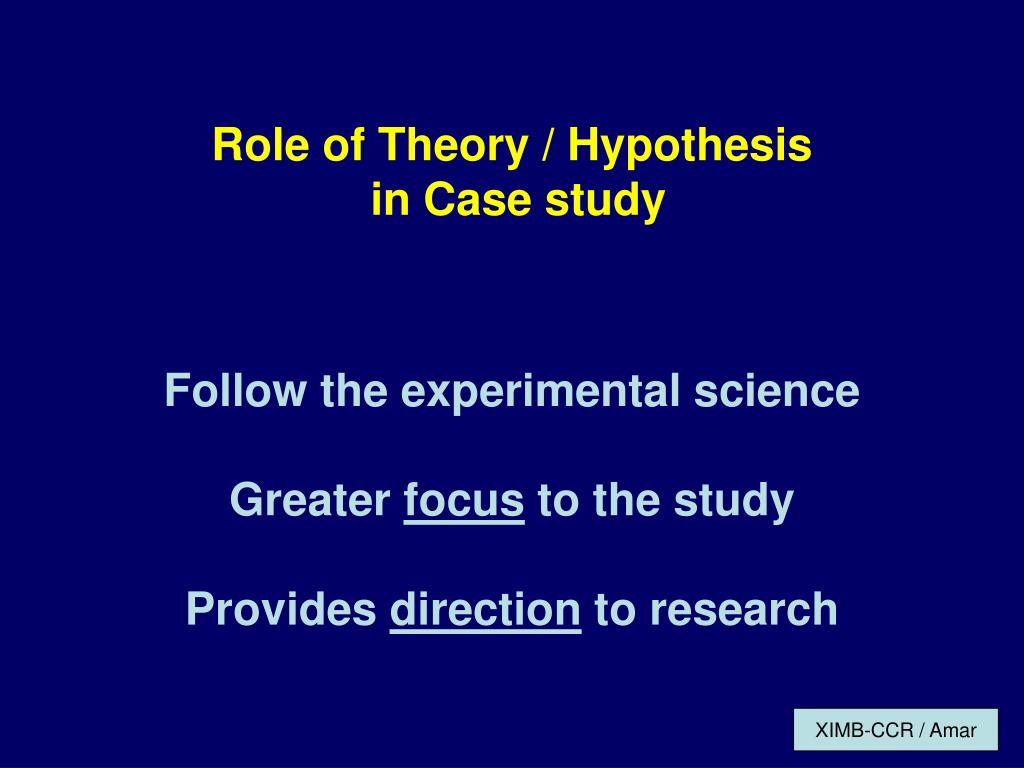 Role of Theory / Hypothesis
in Case study

Follow the experimental science

Greater focus to the study

Provides direction to research

XIMB-CCR / Amar